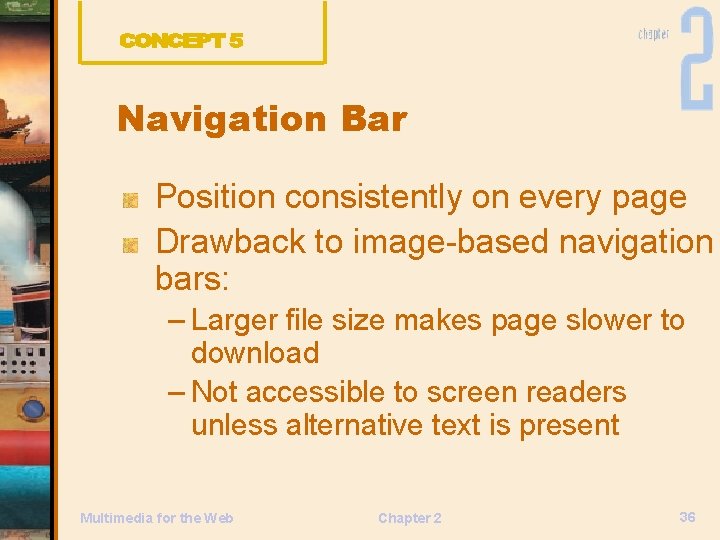 CONCEPT 5

chapter 2

Navigation Bar

Position consistently on every page

Drawback to image-based navigation bars:

– Larger file size makes page slower to download

– Not accessible to screen readers unless alternative text is present

Multimedia for the Web

Chapter 2

36